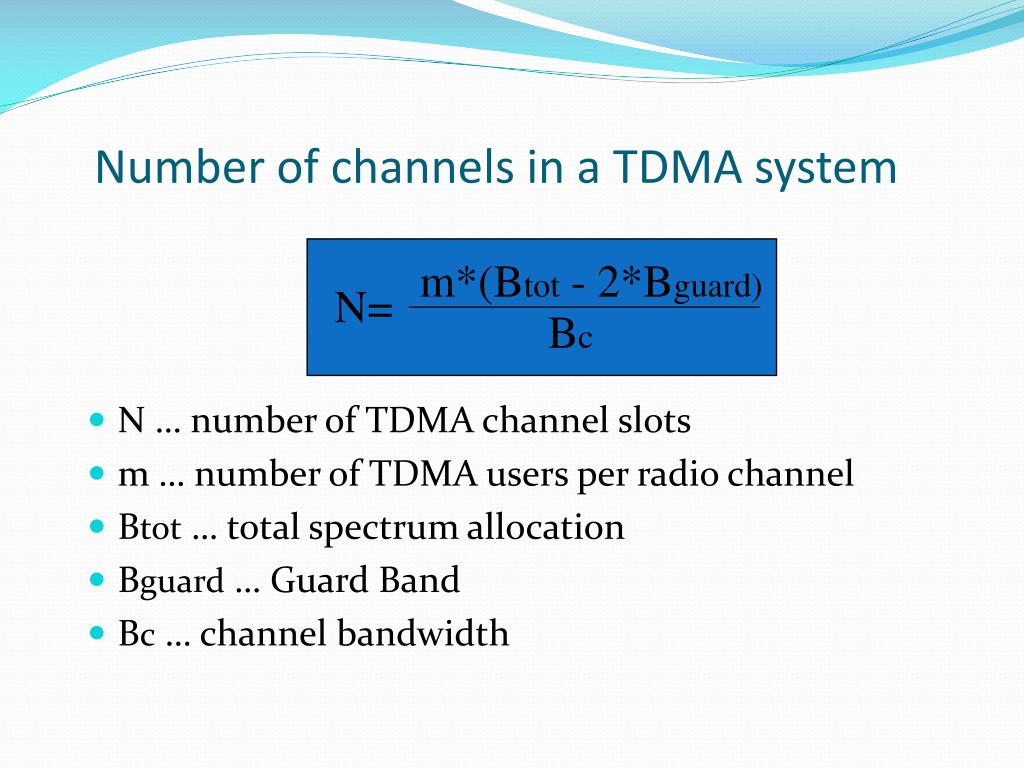 Number of channels in a TDMA system

$N= \frac{m*(B_{tot} - 2*B_{guard})}{B_c}$

- N … number of TDMA channel slots
- m … number of TDMA users per radio channel
- Btot … total spectrum allocation
- Bguard … Guard Band
- Bc … channel bandwidth